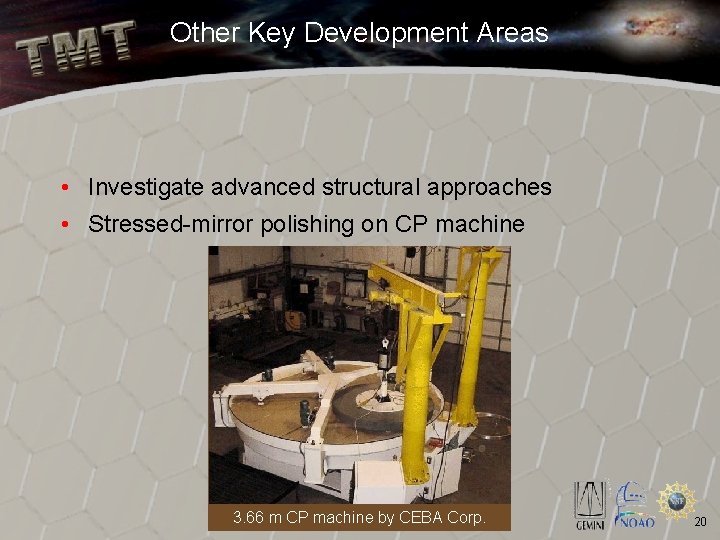 TMT

Other Key Development Areas

• Investigate advanced structural approaches
• Stressed-mirror polishing on CP machine

3.66 m CP machine by CEBA Corp.

GEMINI NOAO NSF

20